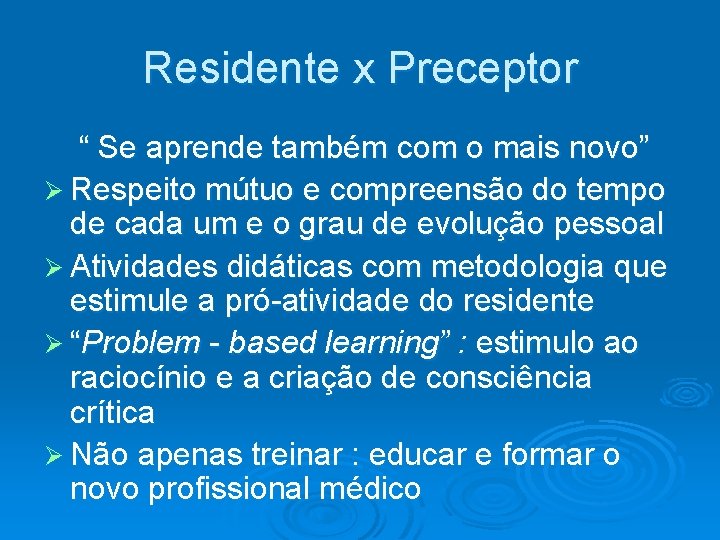 Residente x Preceptor

“ Se aprende também com o mais novo”

➢ Respeito mútuo e compreensão do tempo de cada um e o grau de evolução pessoal

➢ Atividades didáticas com metodologia que estimule a pró-atividade do residente

➢ “Problem - based learning” : estimulo ao raciocínio e a criação de consciência crítica

➢ Não apenas treinar : educar e formar o novo profissional médico